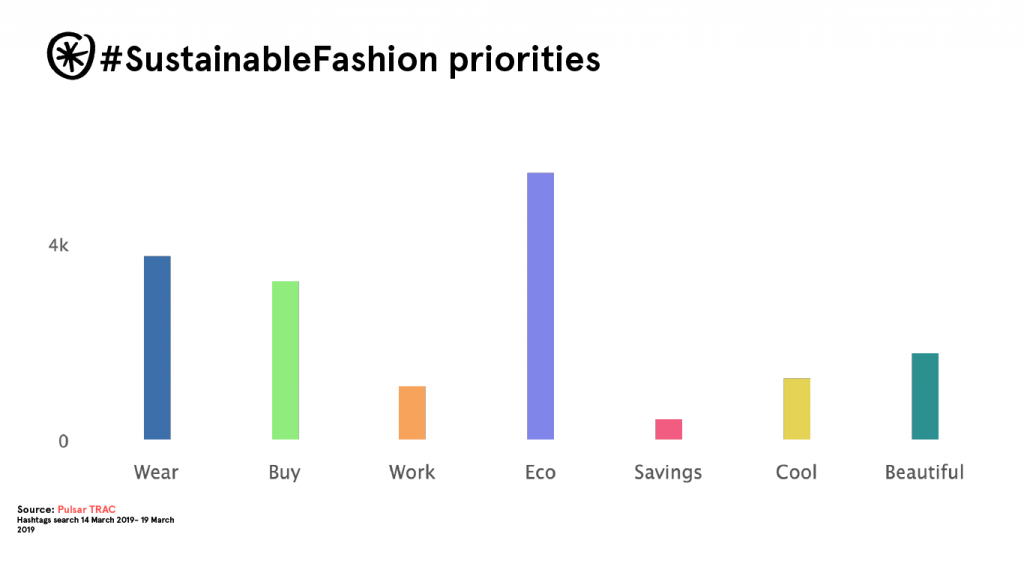 #SustainableFashion priorities

4k

0

Wear Buy Work Eco Savings Cool Beautiful

Source: Pulsar TRAC
Hashtags search 14 March 2019- 19 March 2019